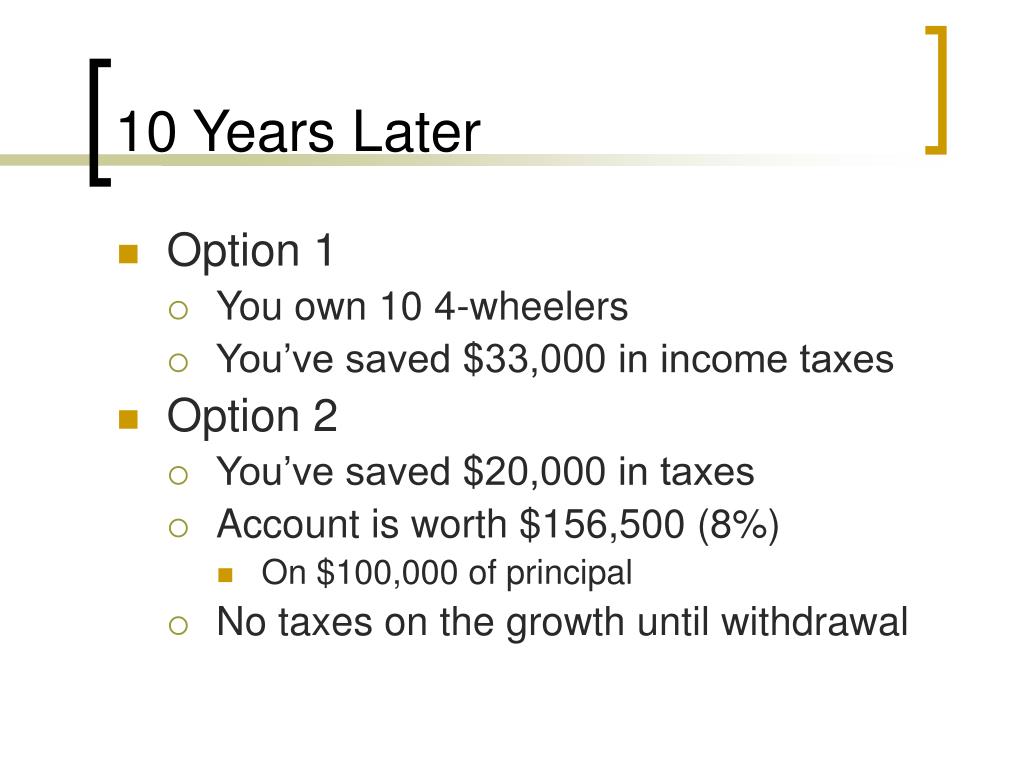 10 Years Later

Option 1
You own 10 4-wheelers
You’ve saved \$33,000 in income taxes
Option 2
You’ve saved \$20,000 in taxes
Account is worth \$156,500 (8%)
On \$100,000 of principal
No taxes on the growth until withdrawal